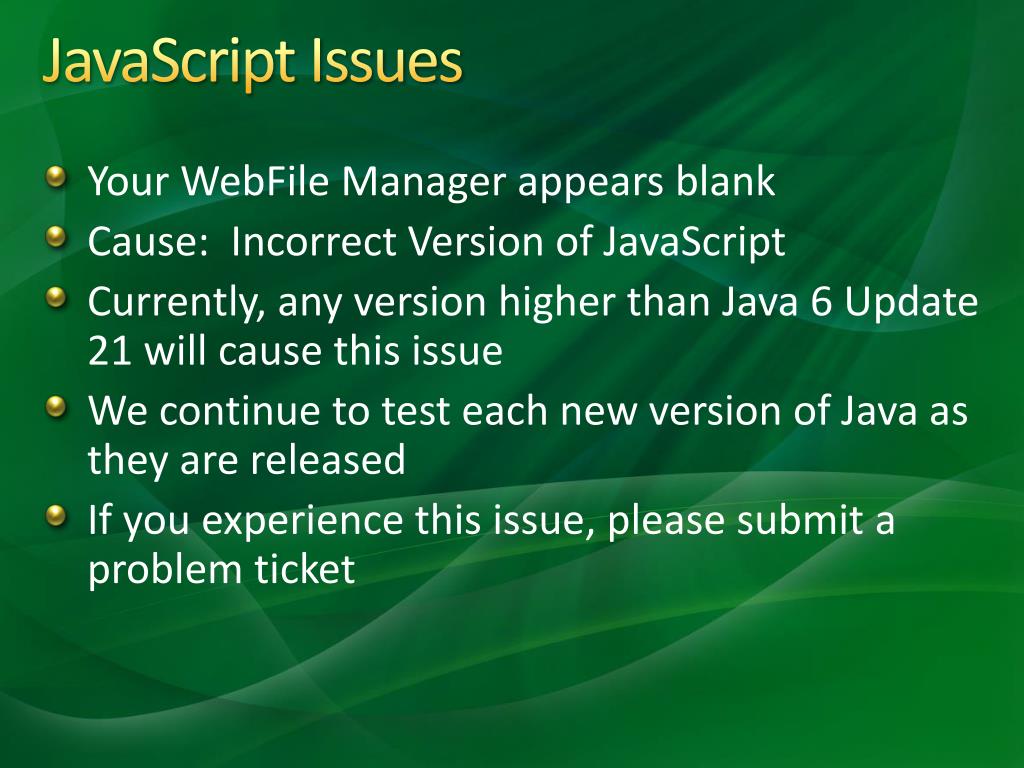 JavaScript Issues

Your WebFile Manager appears blank

Cause:  Incorrect Version of JavaScript

Currently, any version higher than Java 6 Update 21 will cause this issue

We continue to test each new version of Java as they are released

If you experience this issue, please submit a problem ticket